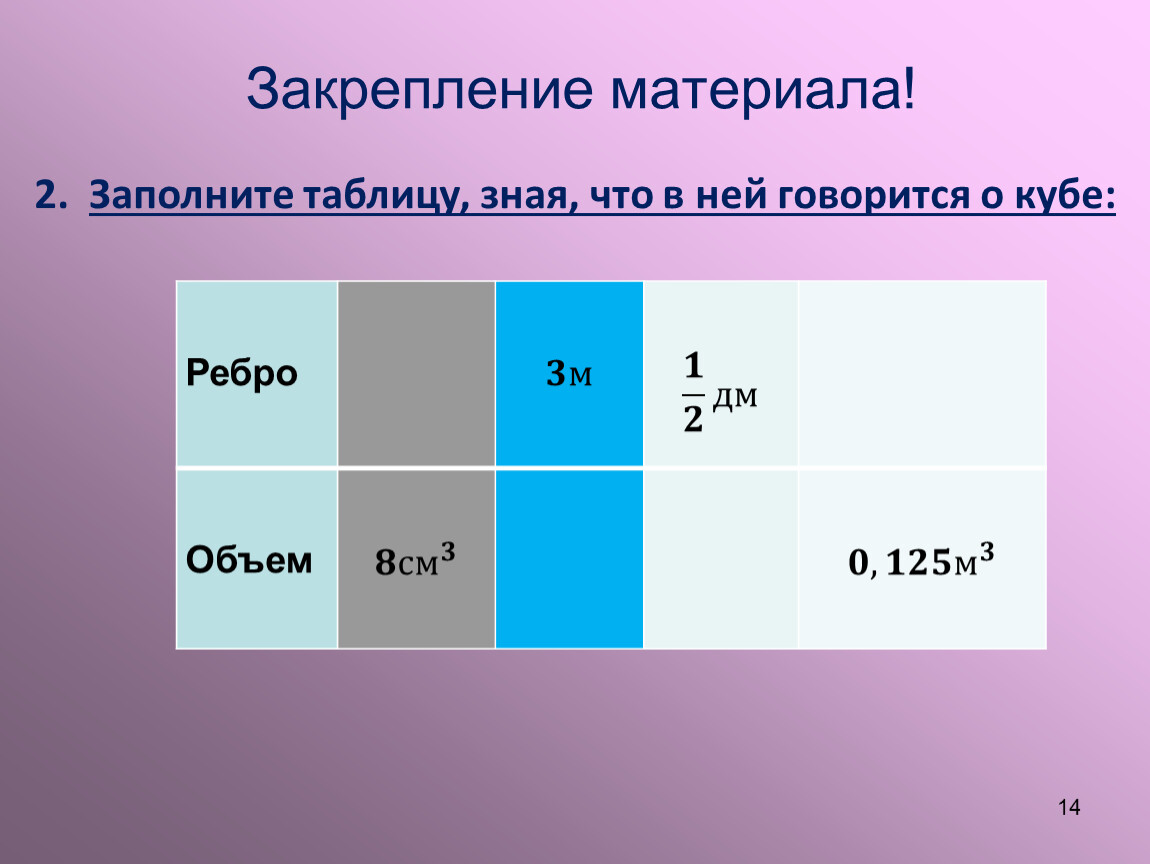 Закрепление материала!

2. Заполните таблицу, зная, что в ней говорится о кубе:

| Ребро | | $3$м | $\frac{1}{2}$дм | |
|---|---|---|---|---|
| Объем | $8$см$^3$ | | | $0,125$м$^3$ |

14